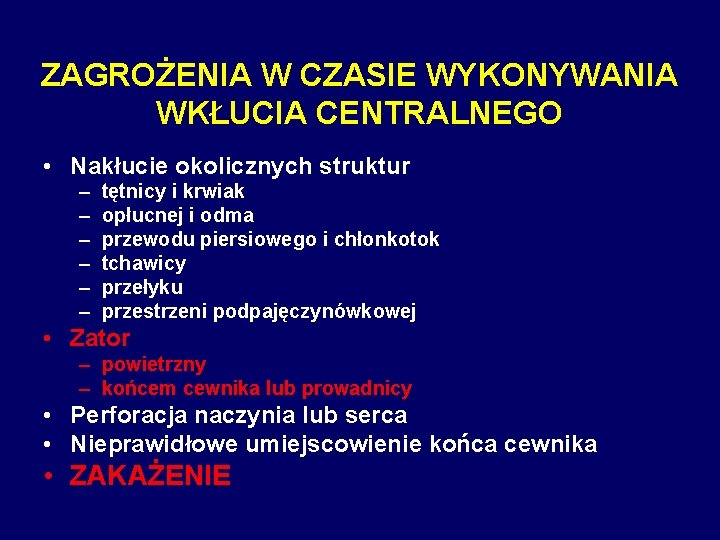 ZAGROŻENIA W CZASIE WYKONYWANIA WKŁUCIA CENTRALNEGO

• Nakłucie okolicznych struktur
– tętnicy i krwiak
– opłucnej i odma
– przewodu piersiowego i chłonkotok
– tchawicy
– przełyku
– przestrzeni podpajęczynówkowej
• Zator
– powietrzny
– końcem cewnika lub prowadnicy
• Perforacja naczynia lub serca
• Nieprawidłowe umiejscowienie końca cewnika
• ZAKAŻENIE